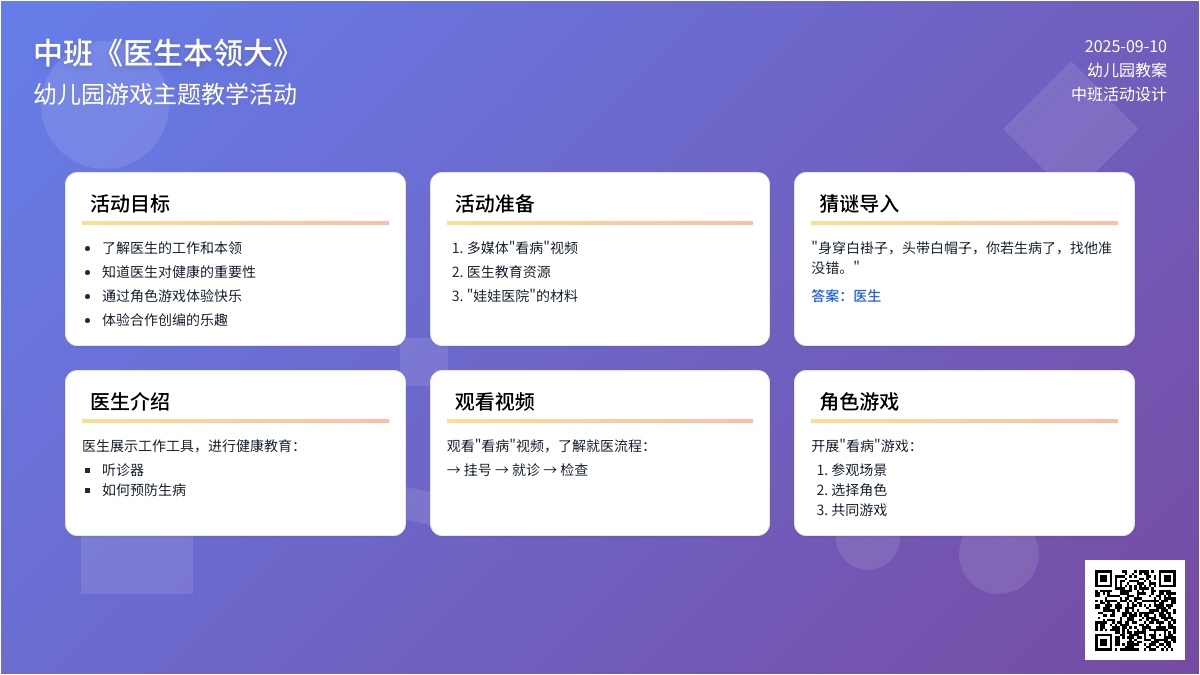 中班《医生本领大》
幼儿园游戏主题教学活动

2025-09-10
幼儿园教案
中班活动设计

活动目标

- 了解医生的工作和本领
- 知道医生对健康的重要性
- 通过角色游戏体验快乐
- 体验合作创编的乐趣

活动准备

1. 多媒体"看病"视频
2. 医生教育资源
3. "娃娃医院"的材料

猜谜导入

"身穿白褂子，头带白帽子，你若生病了，找他准没错。"

答案：医生

医生介绍

医生展示工作工具，进行健康教育：

- 听诊器
- 如何预防生病

观看视频

观看"看病"视频，了解就医流程：
→ 挂号 → 就诊 → 检查

角色游戏

开展"看病"游戏：

1. 参观场景
2. 选择角色
3. 共同游戏